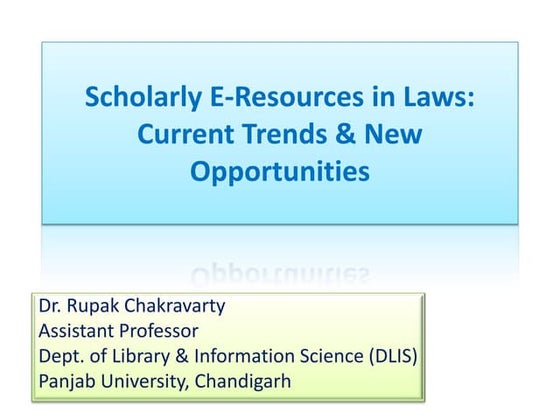 Scholarly E-Resources in Laws: Current Trends & New Opportunities

Dr. Rupak Chakravarty
Assistant Professor
Dept. of Library & Information Science (DLIS)
Panjab University, Chandigarh